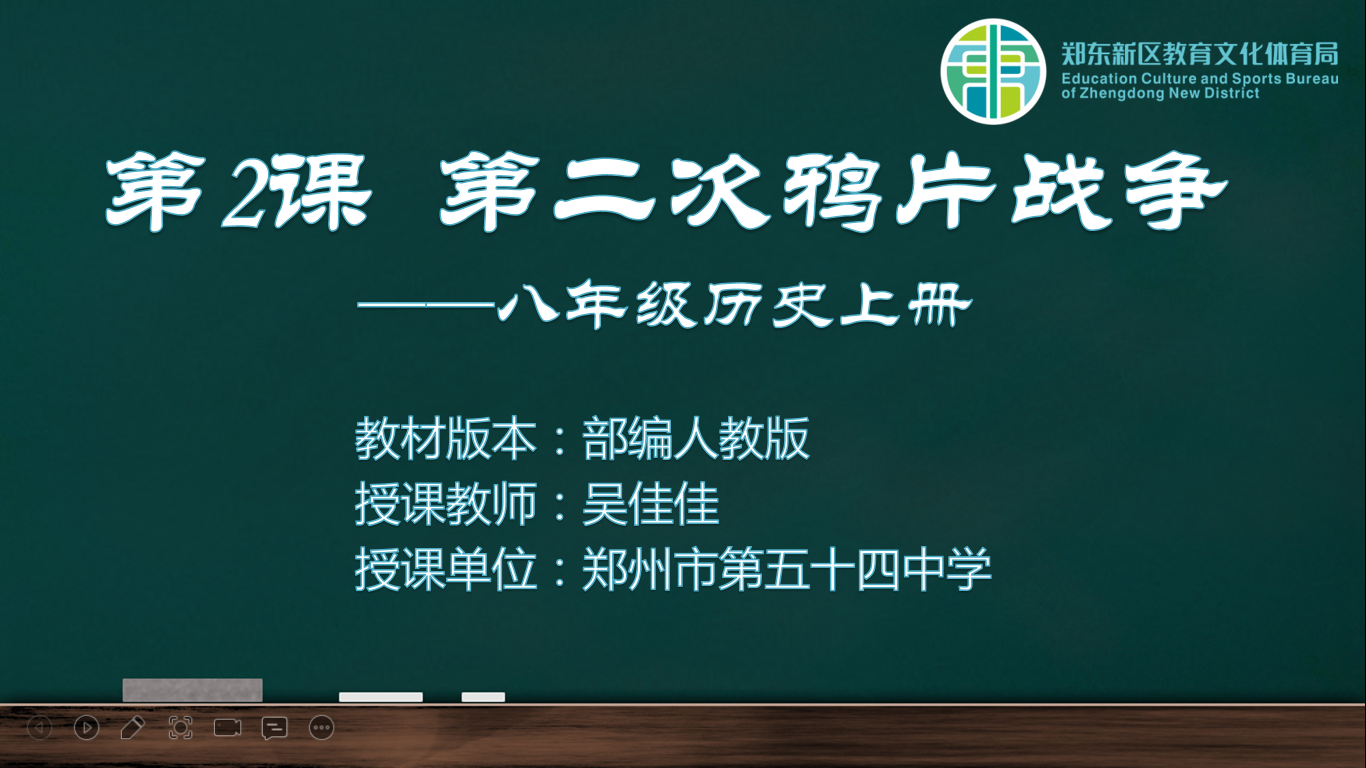 郑东新区教育文化体育局
Education Culture and Sports Bureau of Zhengdong New District

第2课 第二次鸦片战争

——八年级历史上册

教材版本：部编人教版
授课教师：吴佳佳
授课单位：郑州市第五十四中学